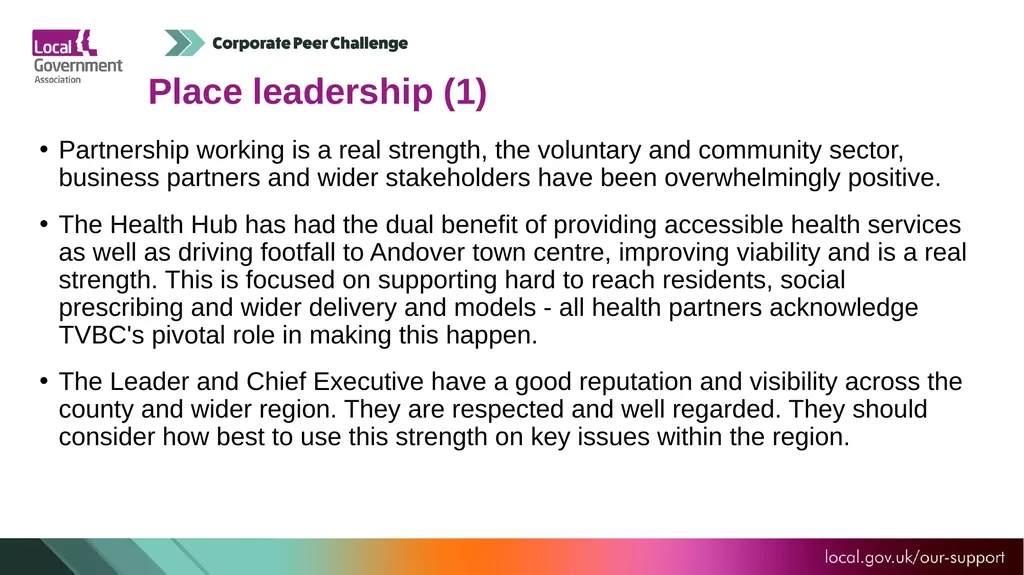 Local Government Association

Corporate Peer Challenge

Place leadership (1)

• Partnership working is a real strength, the voluntary and community sector, business partners and wider stakeholders have been overwhelmingly positive.

• The Health Hub has had the dual benefit of providing accessible health services as well as driving footfall to Andover town centre, improving viability and is a real strength. This is focused on supporting hard to reach residents, social prescribing and wider delivery and models - all health partners acknowledge TVBC's pivotal role in making this happen.

• The Leader and Chief Executive have a good reputation and visibility across the county and wider region. They are respected and well regarded. They should consider how best to use this strength on key issues within the region.

local.gov.uk/our-support